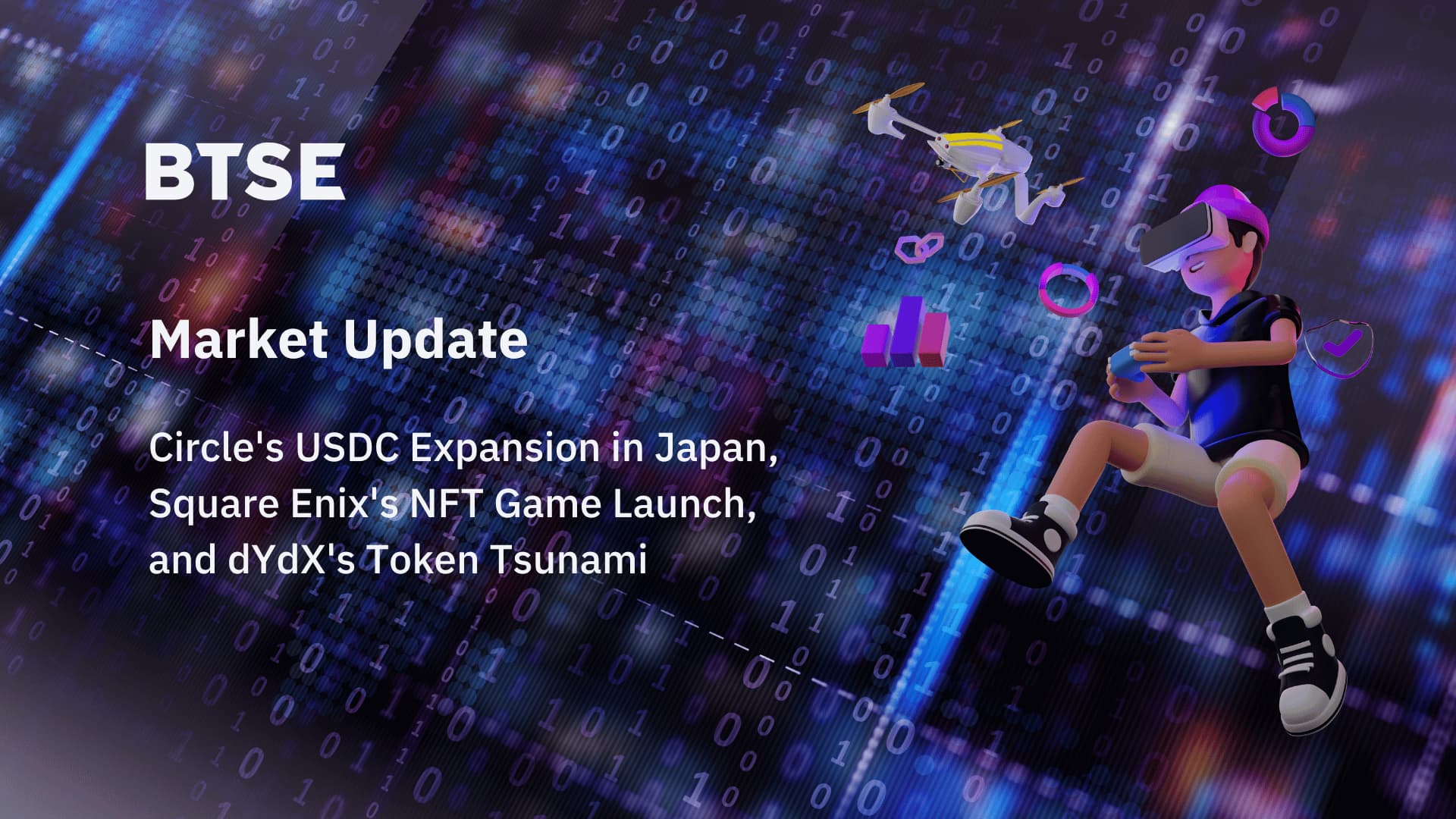 BTSE

Market Update

Circle's USDC Expansion in Japan, Square Enix's NFT Game Launch, and dYdX's Token Tsunami